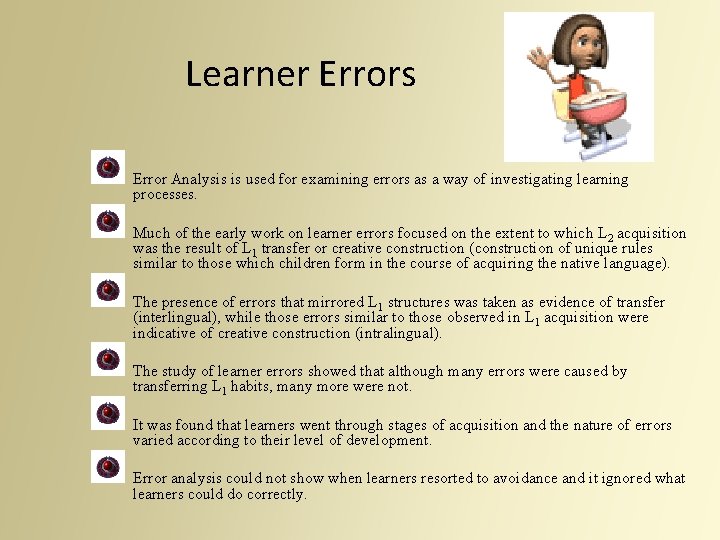 Learner Errors

Error Analysis is used for examining errors as a way of investigating learning processes.

Much of the early work on learner errors focused on the extent to which $L_2$ acquisition was the result of $L_1$ transfer or creative construction (construction of unique rules similar to those which children form in the course of acquiring the native language).

The presence of errors that mirrored $L_1$ structures was taken as evidence of transfer (interlingual), while those errors similar to those observed in $L_1$ acquisition were indicative of creative construction (intralingual).

The study of learner errors showed that although many errors were caused by transferring $L_1$ habits, many more were not.

It was found that learners went through stages of acquisition and the nature of errors varied according to their level of development.

Error analysis could not show when learners resorted to avoidance and it ignored what learners could do correctly.